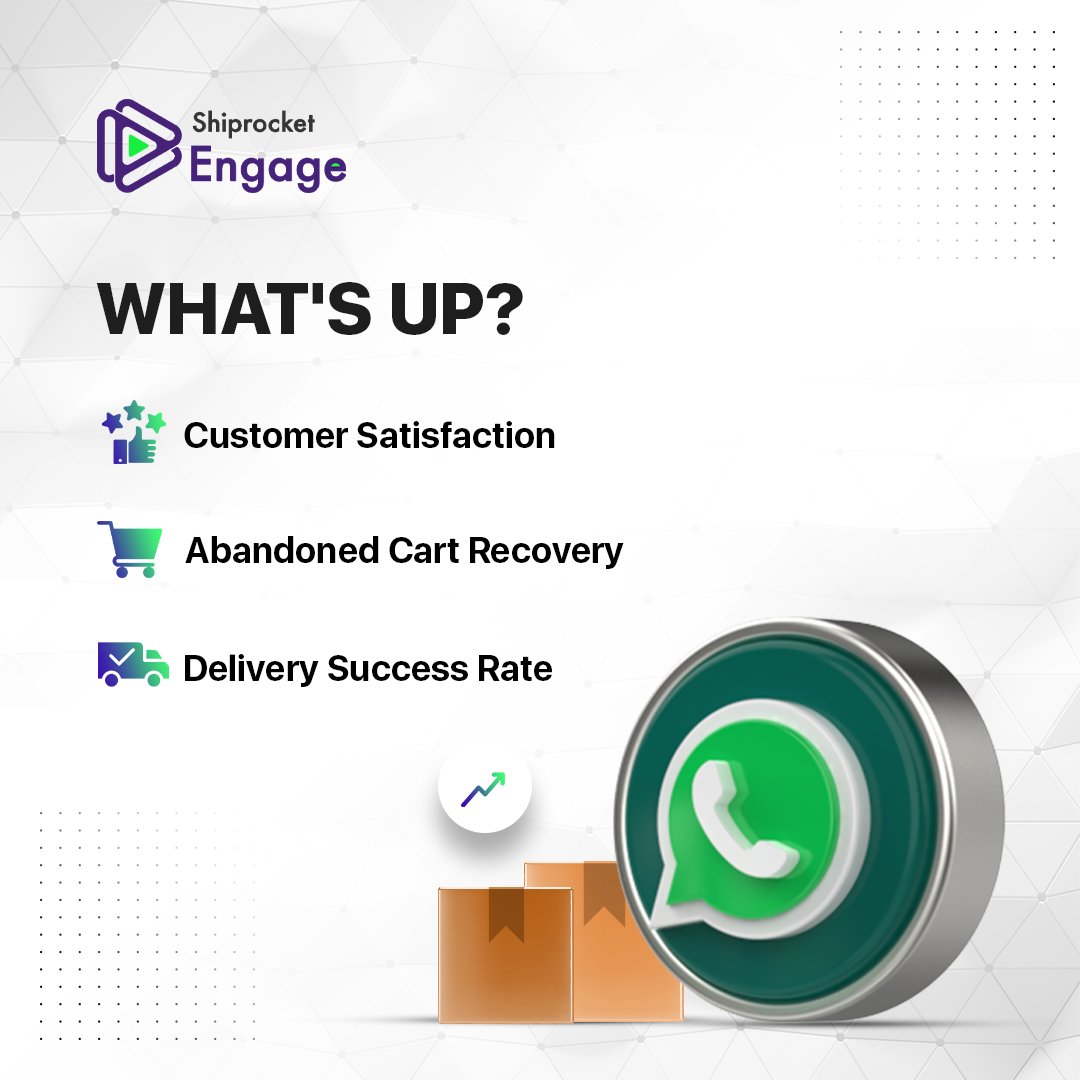 Shiprocket
Engage

WHAT'S UP?

Customer Satisfaction

Abandoned Cart Recovery

Delivery Success Rate